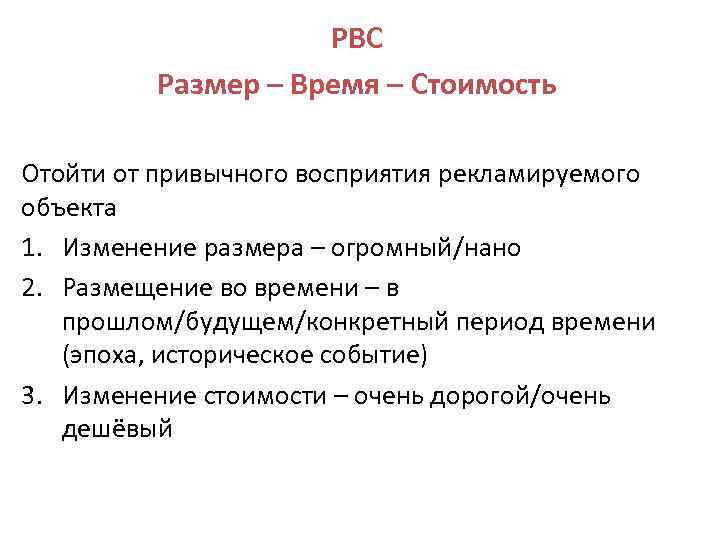 РВС

Размер – Время – Стоимость

Отойти от привычного восприятия рекламируемого объекта

1. Изменение размера – огромный/нано
2. Размещение во времени – в прошлом/будущем/конкретный период времени (эпоха, историческое событие)
3. Изменение стоимости – очень дорогой/очень дешёвый